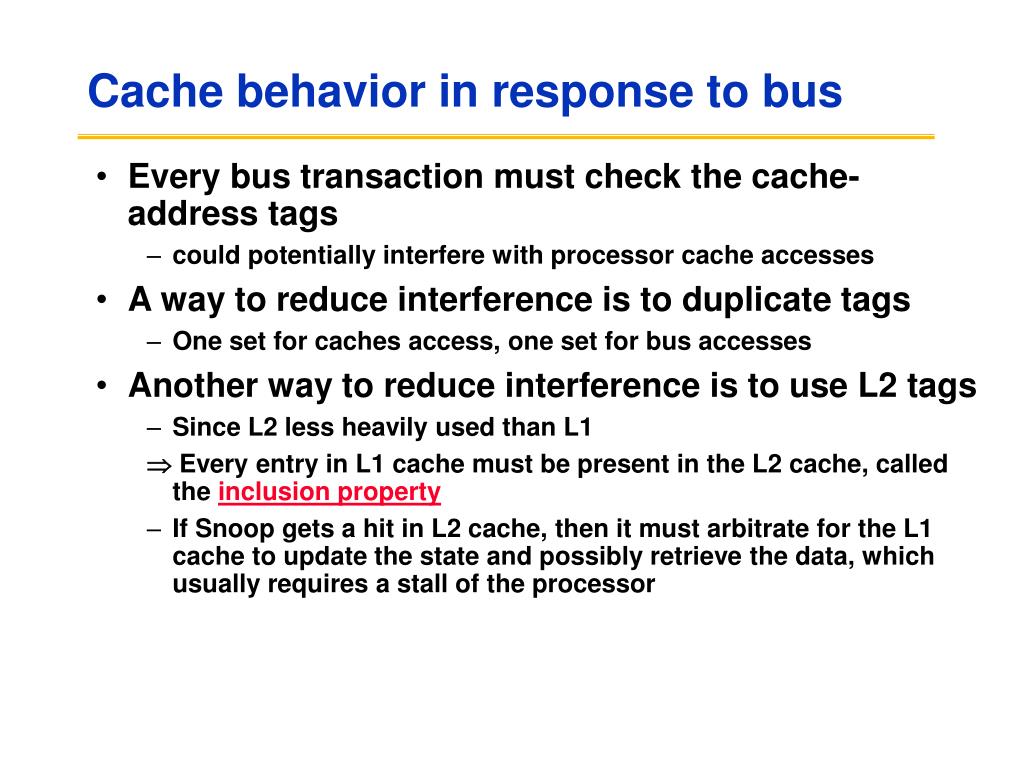 Cache behavior in response to bus

• Every bus transaction must check the cache-address tags
– could potentially interfere with processor cache accesses
• A way to reduce interference is to duplicate tags
– One set for caches access, one set for bus accesses
• Another way to reduce interference is to use L2 tags
– Since L2 less heavily used than L1
$\Rightarrow$ Every entry in L1 cache must be present in the L2 cache, called the inclusion property
– If Snoop gets a hit in L2 cache, then it must arbitrate for the L1 cache to update the state and possibly retrieve the data, which usually requires a stall of the processor